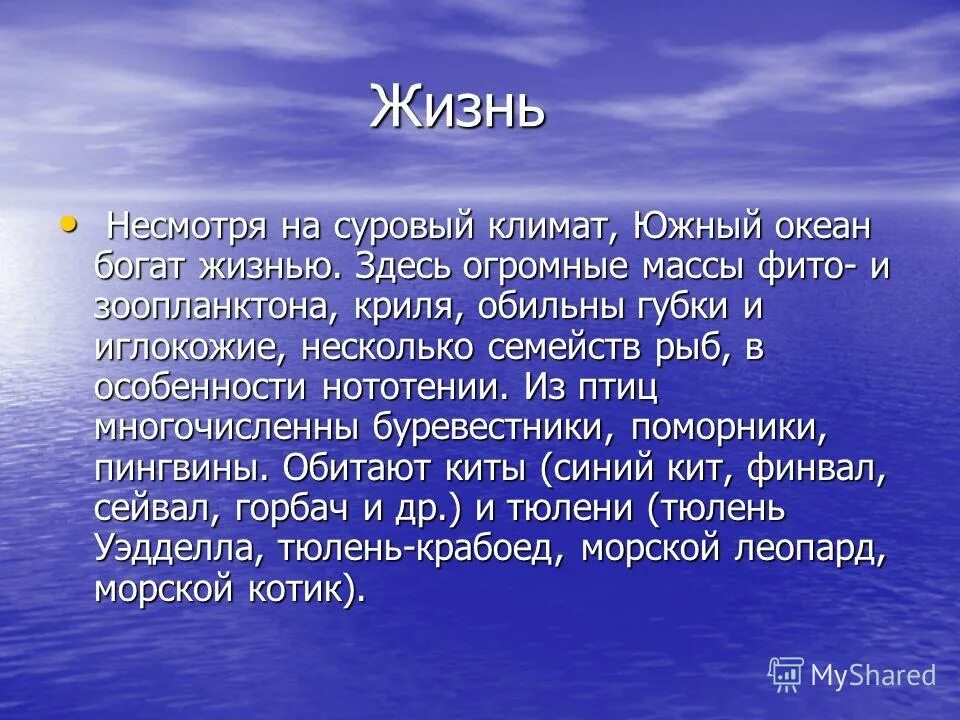 Жизнь

• Несмотря на суровый климат, Южный океан богат жизнью. Здесь огромные массы фито- и зоопланктона, криля, обильны губки и иглокожие, несколько семейств рыб, в особенности нототении. Из птиц многочисленны буревестники, поморники, пингвины. Обитают киты (синий кит, финвал, сейвал, горбач и др.) и тюлени (тюлень Уэдделла, тюлень-крабоед, морской леопард, морской котик).

MyShared